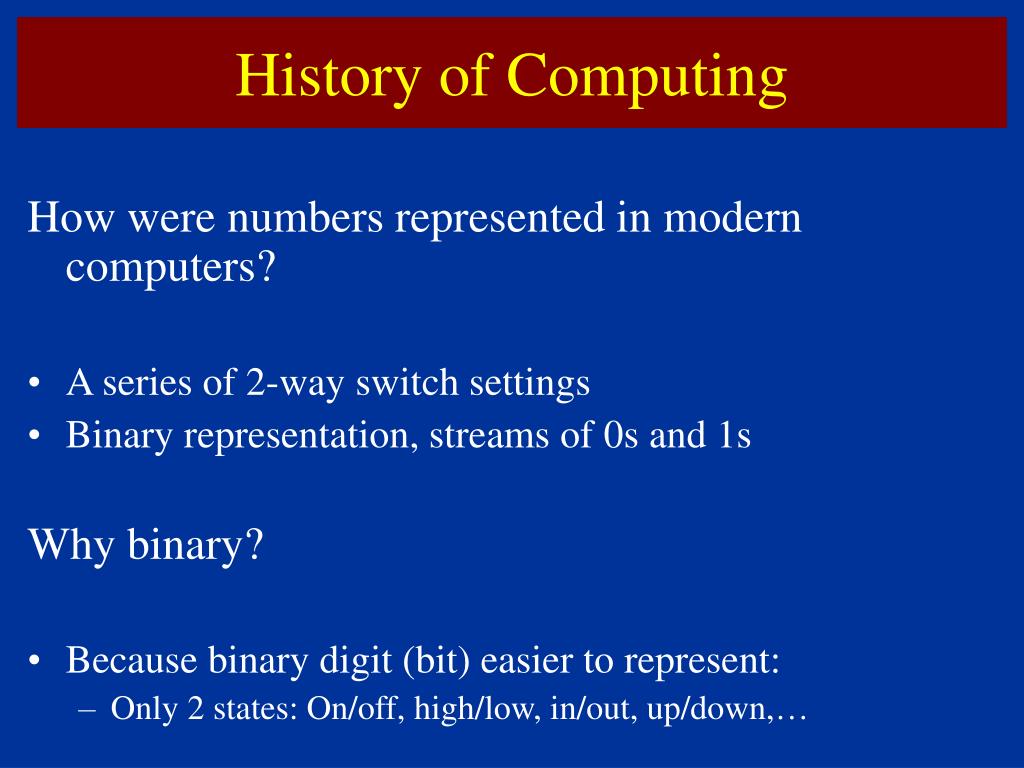 History of Computing

How were numbers represented in modern computers?

• A series of 2-way switch settings
• Binary representation, streams of 0s and 1s

Why binary?

• Because binary digit (bit) easier to represent:
– Only 2 states: On/off, high/low, in/out, up/down,…